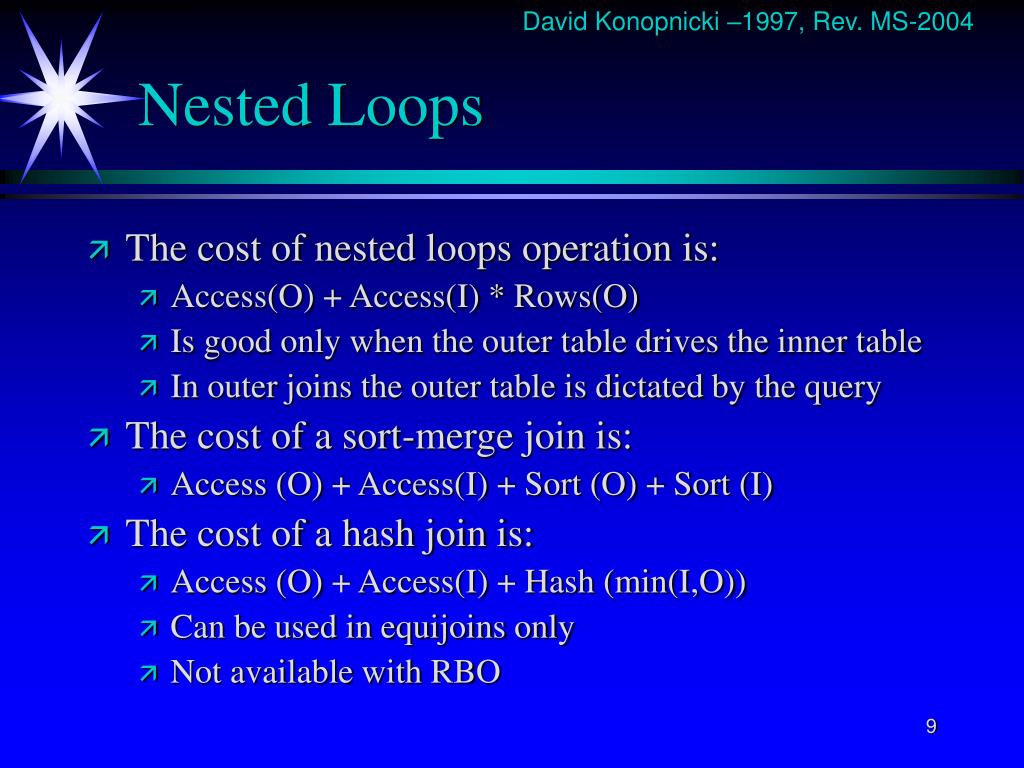 David Konopnicki –1997, Rev. MS-2004

Nested Loops

The cost of nested loops operation is:

Access(O) + Access(I) * Rows(O)

Is good only when the outer table drives the inner table

In outer joins the outer table is dictated by the query

The cost of a sort-merge join is:

Access (O) + Access(I) + Sort (O) + Sort (I)

The cost of a hash join is:

Access (O) + Access(I) + Hash (min(I,O))

Can be used in equijoins only

Not available with RBO

9